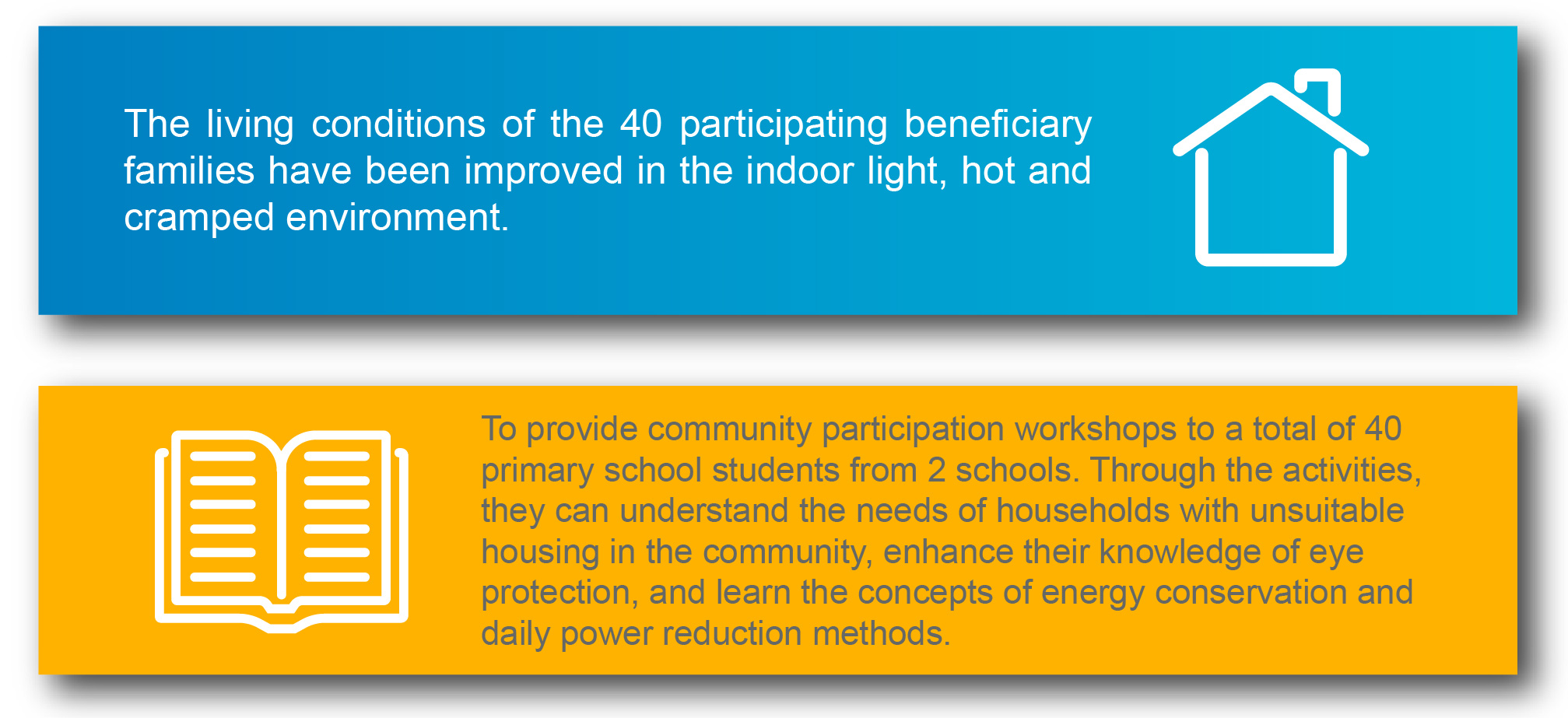 The living conditions of the 40 participating beneficiary families have been improved in the indoor light, hot and cramped environment.

To provide community participation workshops to a total of 40 primary school students from 2 schools. Through the activities, they can understand the needs of households with unsuitable housing in the community, enhance their knowledge of eye protection, and learn the concepts of energy conservation and daily power reduction methods.